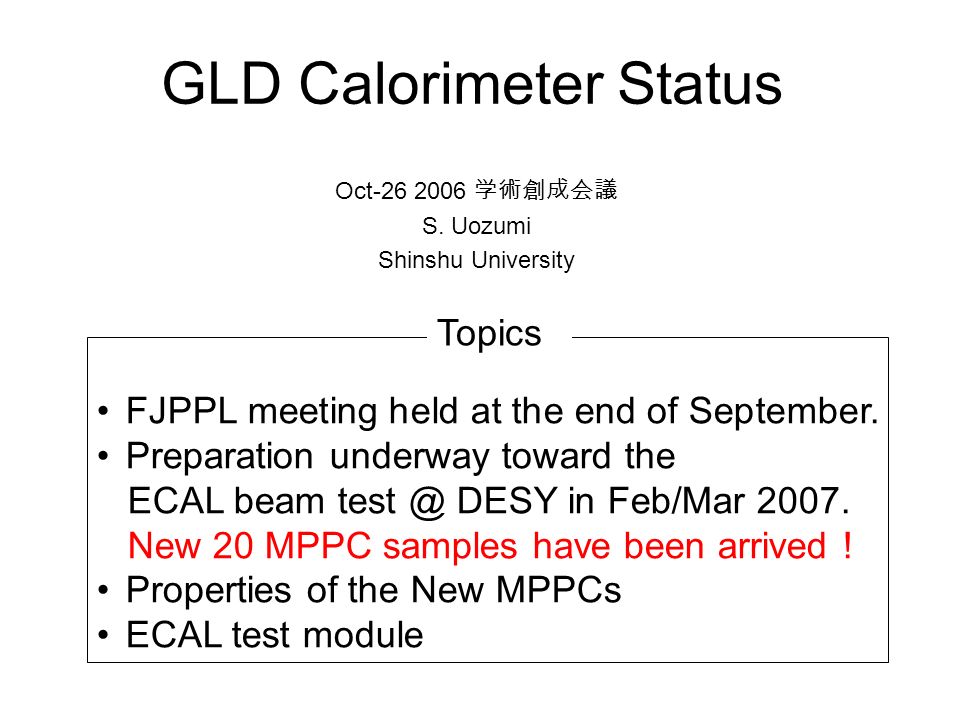 GLD Calorimeter Status

Oct-26 2006 学術創成会議
S. Uozumi
Shinshu University

Topics

• FJPPL meeting held at the end of September.
• Preparation underway toward the ECAL beam test @ DESY in Feb/Mar 2007.
New 20 MPPC samples have been arrived !
• Properties of the New MPPCs
• ECAL test module